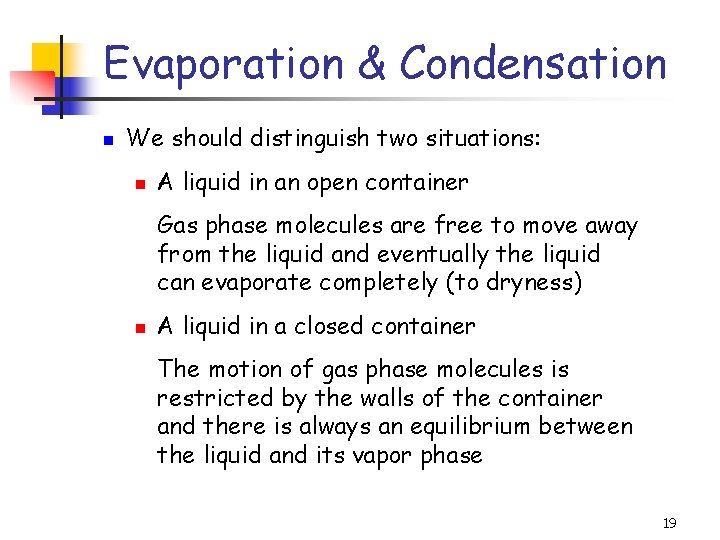 Evaporation & Condensation

We should distinguish two situations:

A liquid in an open container

Gas phase molecules are free to move away from the liquid and eventually the liquid can evaporate completely (to dryness)

A liquid in a closed container

The motion of gas phase molecules is restricted by the walls of the container and there is always an equilibrium between the liquid and its vapor phase

19